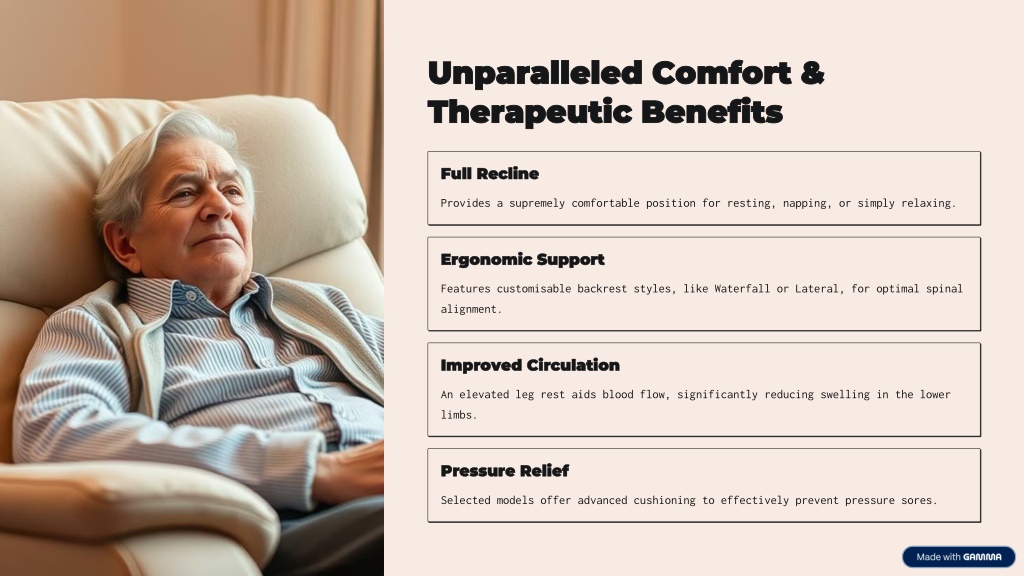 Unparalleled Comfort & Therapeutic Benefits

Full Recline

Provides a supremely comfortable position for resting, napping, or simply relaxing.

Ergonomic Support

Features customisable backrest styles, like Waterfall or Lateral, for optimal spinal alignment.

Improved Circulation

An elevated leg rest aids blood flow, significantly reducing swelling in the lower limbs.

Pressure Relief

Selected models offer advanced cushioning to effectively prevent pressure sores.

Made with GAMMA